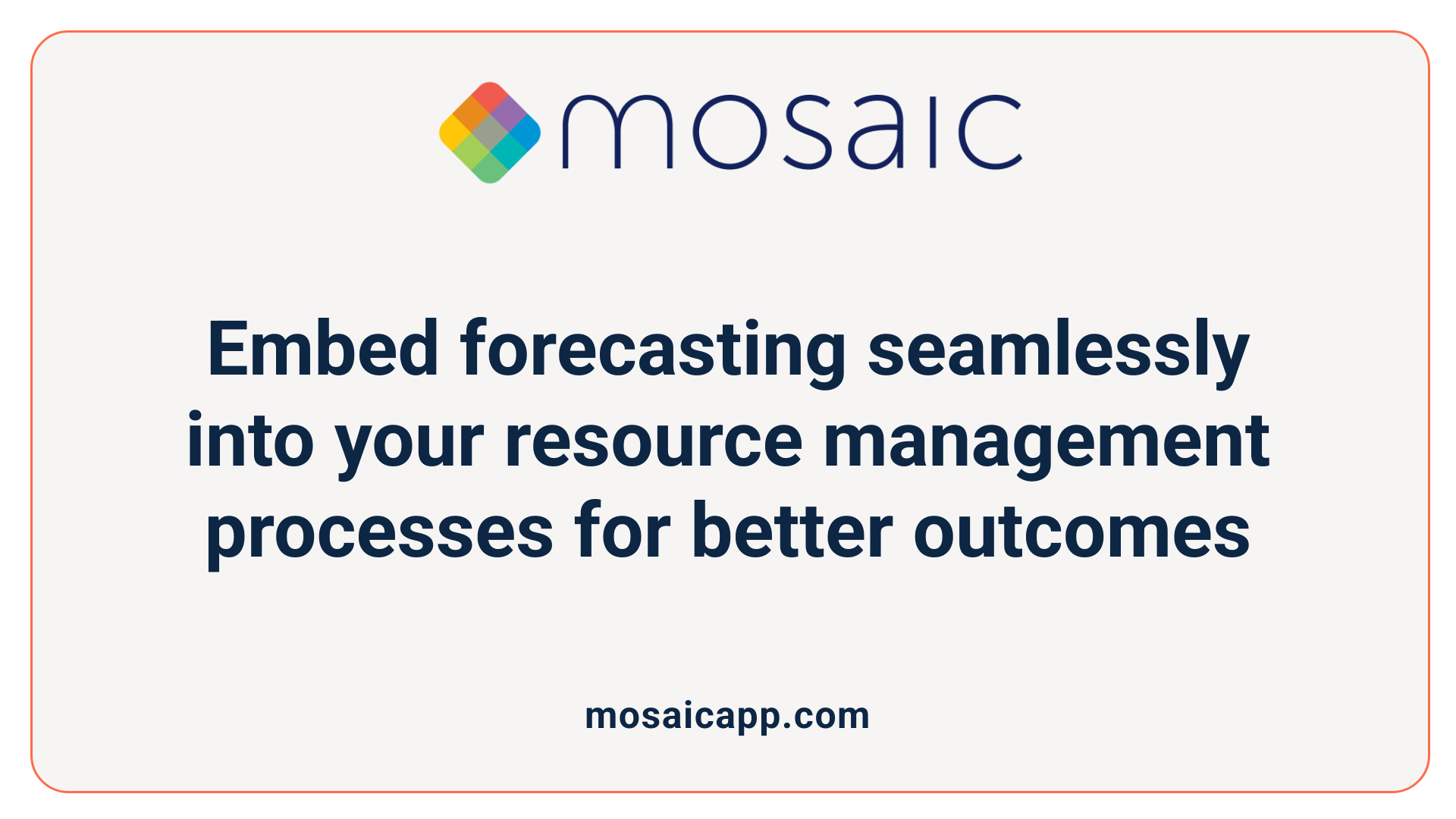 mosaic

Embed forecasting seamlessly into your resource management processes for better outcomes

mosaicapp.com